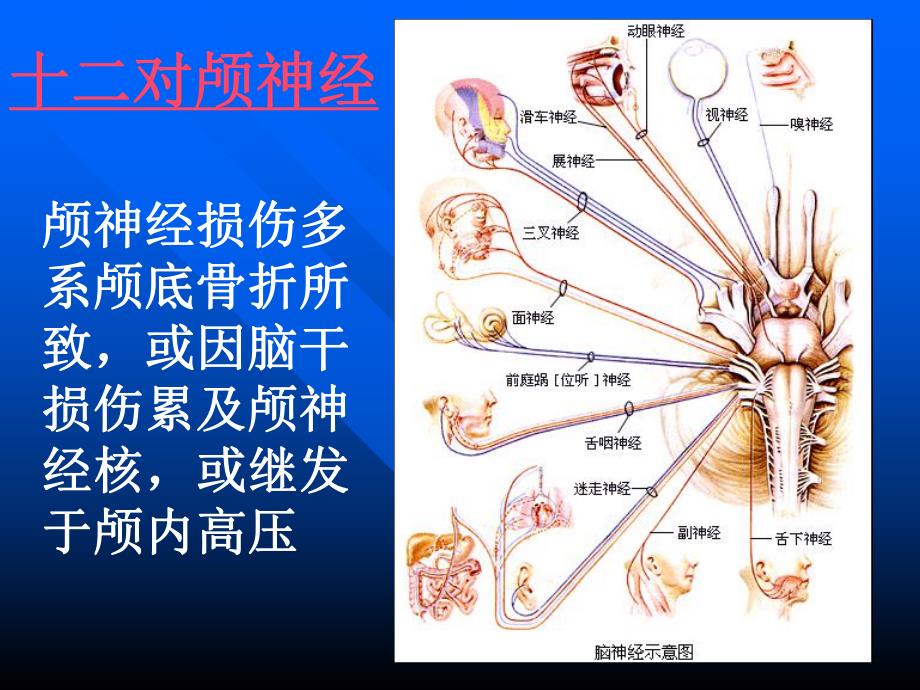 十二对颅神经

颅神经损伤多系颅底骨折所致，或因脑干损伤累及颅神经核，或继发于颅内高压

动眼神经
滑车神经
视神经
嗅神经
展神经
三叉神经
面神经
前庭蜗［位听］神经
舌咽神经
迷走神经
副神经
舌下神经
脑神经示意图